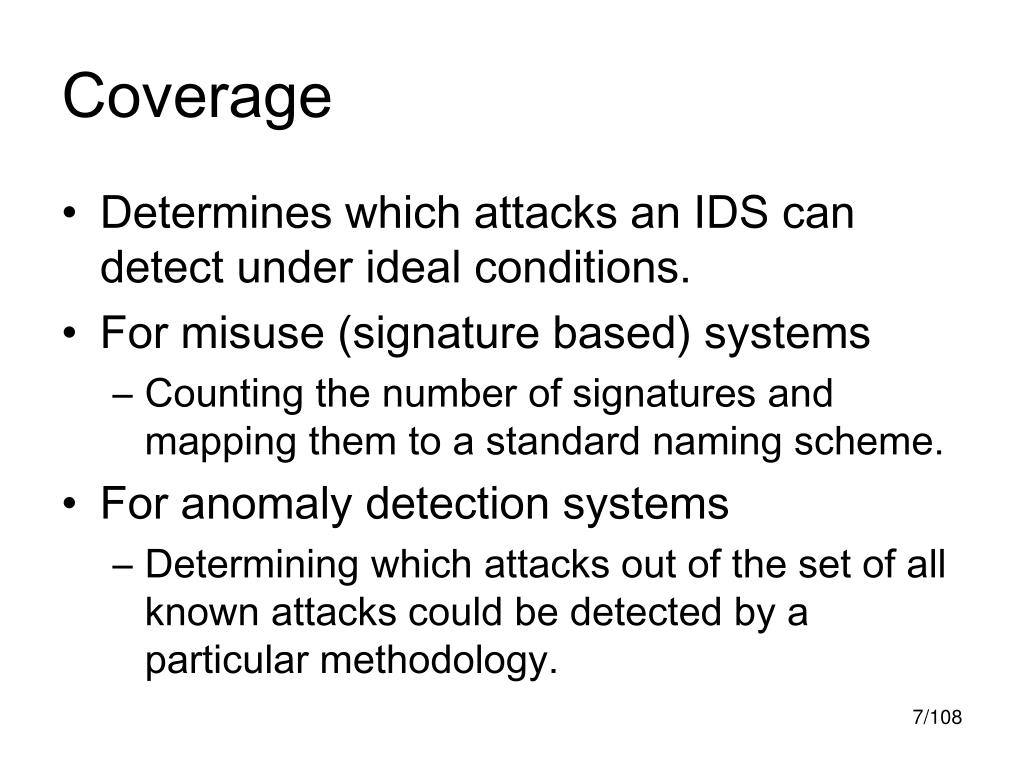 Coverage

• Determines which attacks an IDS can detect under ideal conditions.
• For misuse (signature based) systems
– Counting the number of signatures and mapping them to a standard naming scheme.
• For anomaly detection systems
– Determining which attacks out of the set of all known attacks could be detected by a particular methodology.

7/108